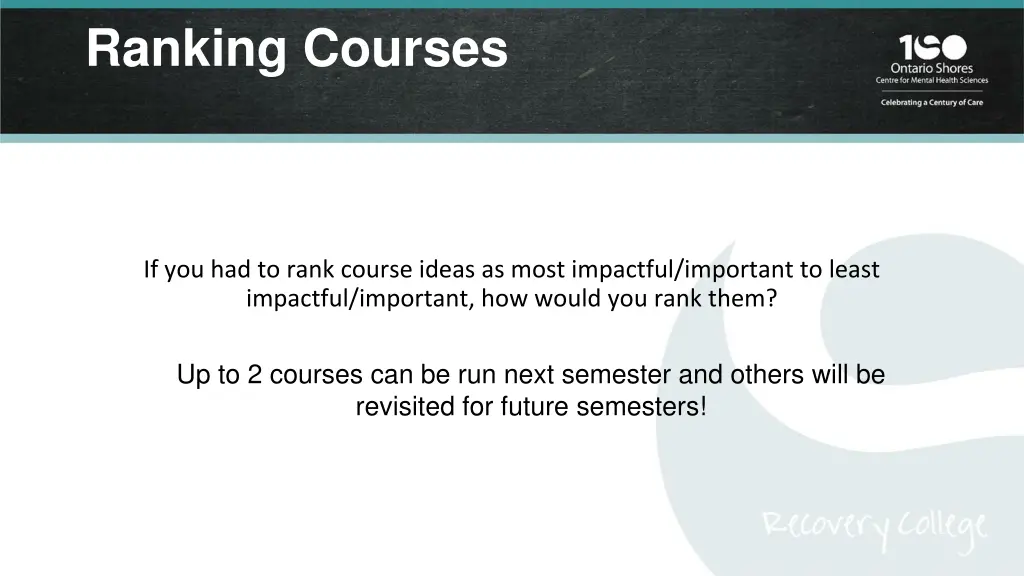 Ranking Courses

100
Ontario Shores
Centre for Mental Health Sciences
Celebrating a Century of Care

If you had to rank course ideas as most impactful/important to least impactful/important, how would you rank them?

Up to 2 courses can be run next semester and others will be revisited for future semesters!

Recovery College